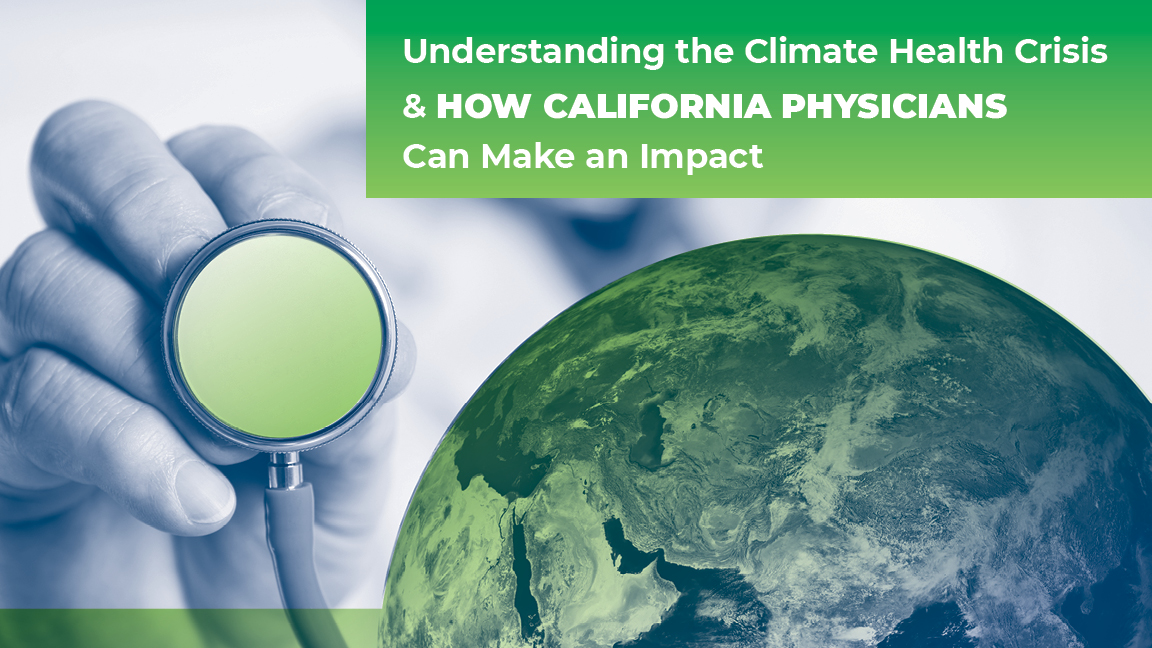 Understanding the Climate Health Crisis & HOW CALIFORNIA PHYSICIANS Can Make an Impact